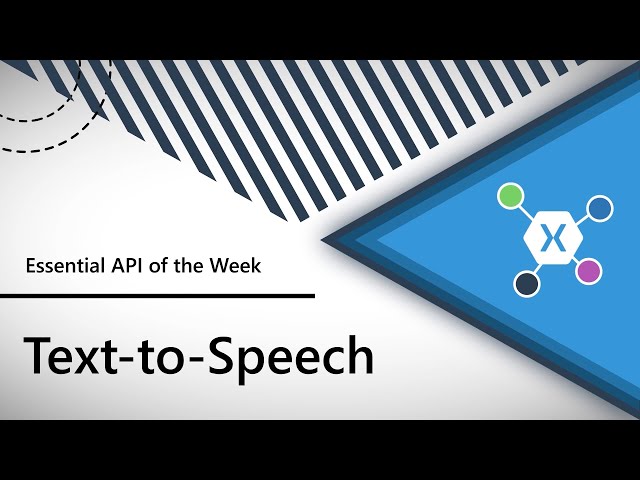 Essential API of the Week

Text-to-Speech

X